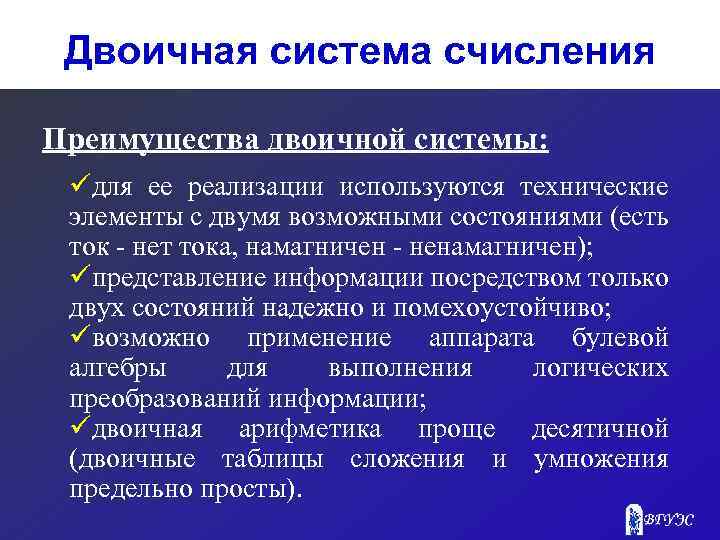 Двоичная система счисления

Преимущества двоичной системы:

✓для ее реализации используются технические элементы с двумя возможными состояниями (есть ток - нет тока, намагничен - ненамагничен);
✓представление информации посредством только двух состояний надежно и помехоустойчиво;
✓возможно применение аппарата булевой алгебры для выполнения логических преобразований информации;
✓двоичная арифметика проще десятичной (двоичные таблицы сложения и умножения предельно просты).

ВГУЭС